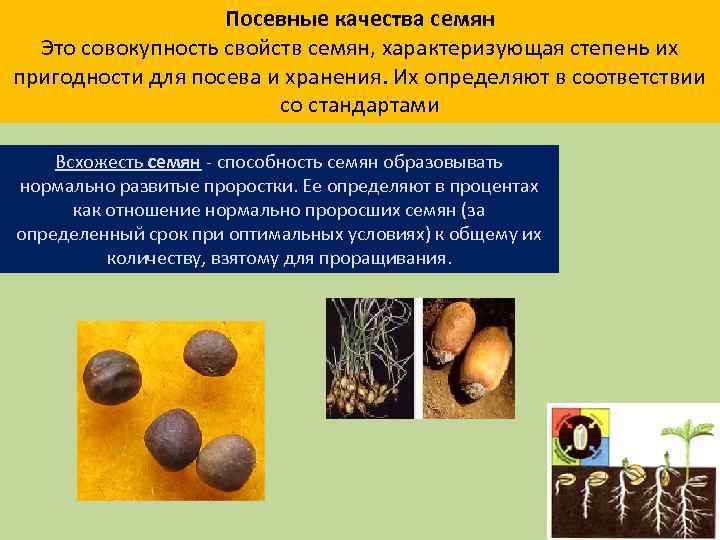 Посевные качества семян
Это совокупность свойств семян, характеризующая степень их пригодности для посева и хранения. Их определяют в соответствии со стандартами

Всхожесть семян - способность семян образовывать нормально развитые проростки. Ее определяют в процентах как отношение нормально проросших семян (за определенный срок при оптимальных условиях) к общему их количеству, взятому для проращивания.